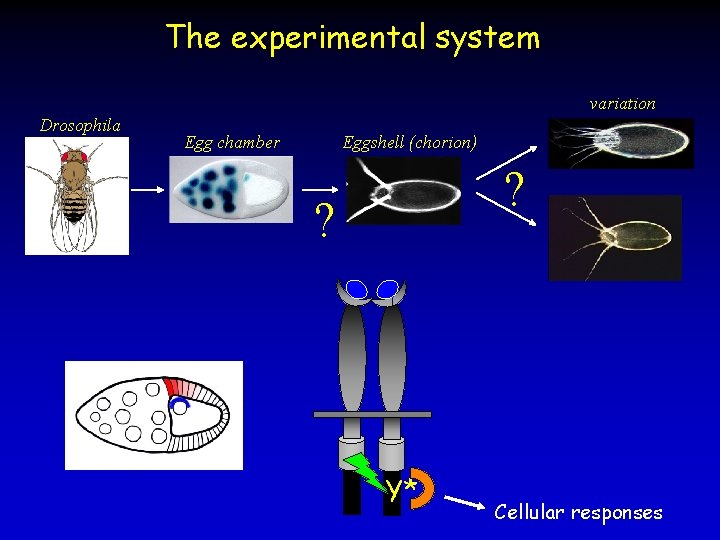 The experimental system

Drosophila

Egg chamber

?

Eggshell (chorion)

?

variation

Y*

Cellular responses